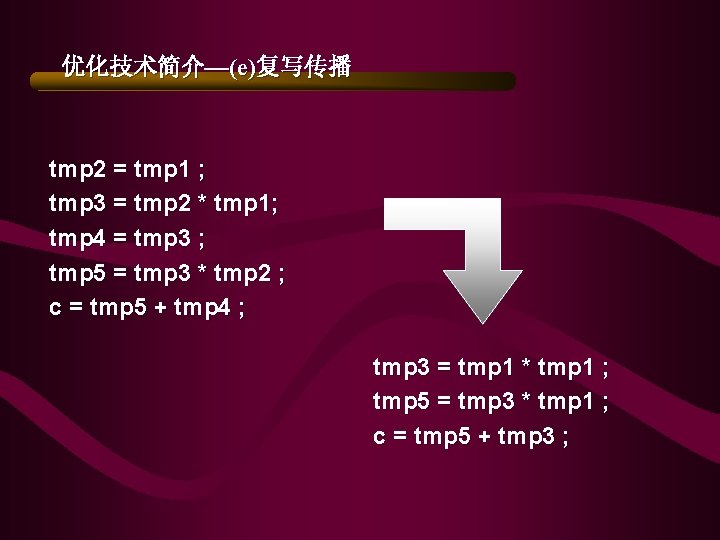 优化技术简介—(e)复写传播

tmp2 = tmp1 ;
tmp3 = tmp2 * tmp1;
tmp4 = tmp3 ;
tmp5 = tmp3 * tmp2 ;
c = tmp5 + tmp4 ;

tmp3 = tmp1 * tmp1 ;
tmp5 = tmp3 * tmp1 ;
c = tmp5 + tmp3 ;